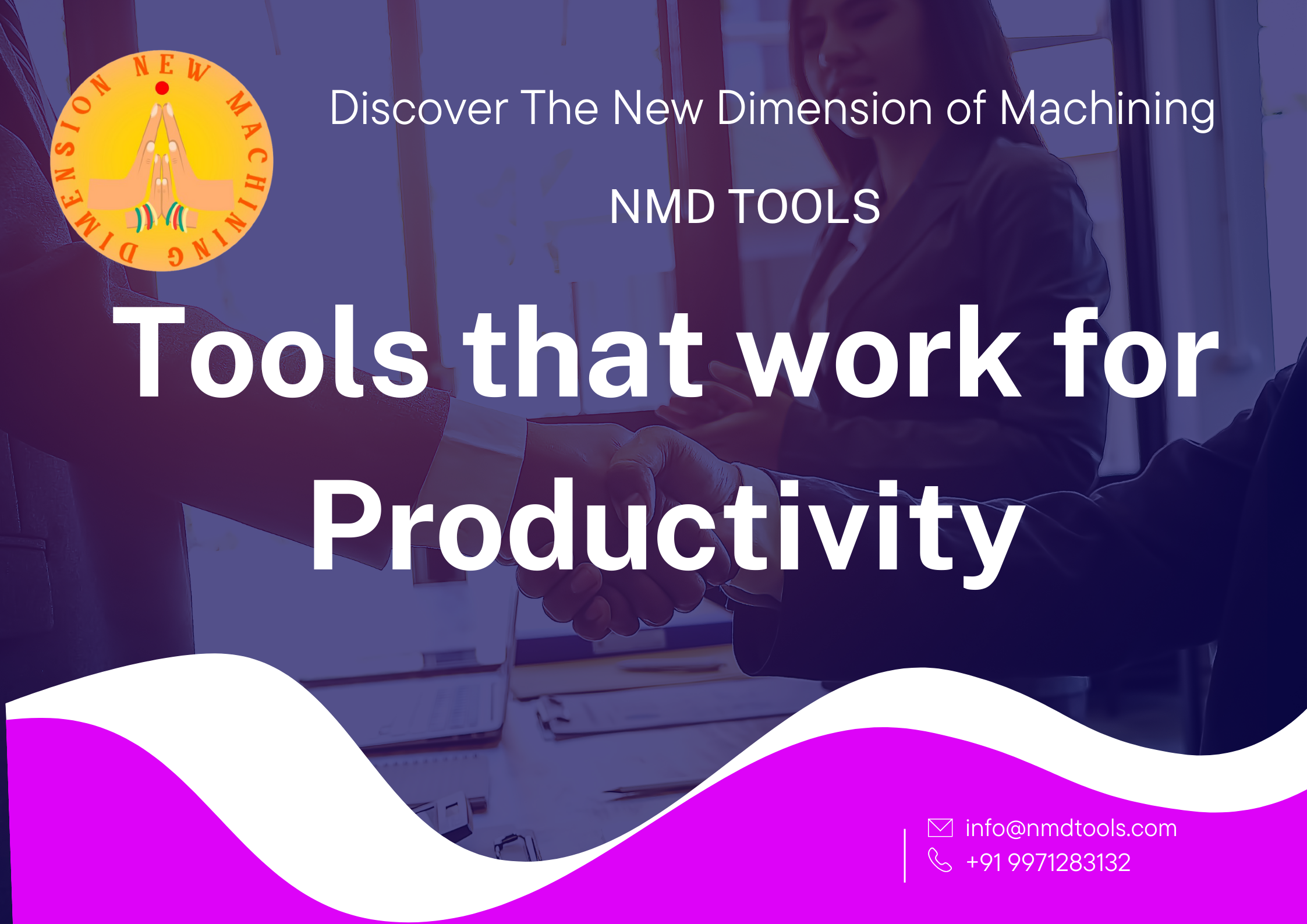 NEW MACHINING DIMENSION

Discover The New Dimension of Machining

NMD TOOLS

Tools that work for Productivity

info@nmdtools.com
+91 9971283132